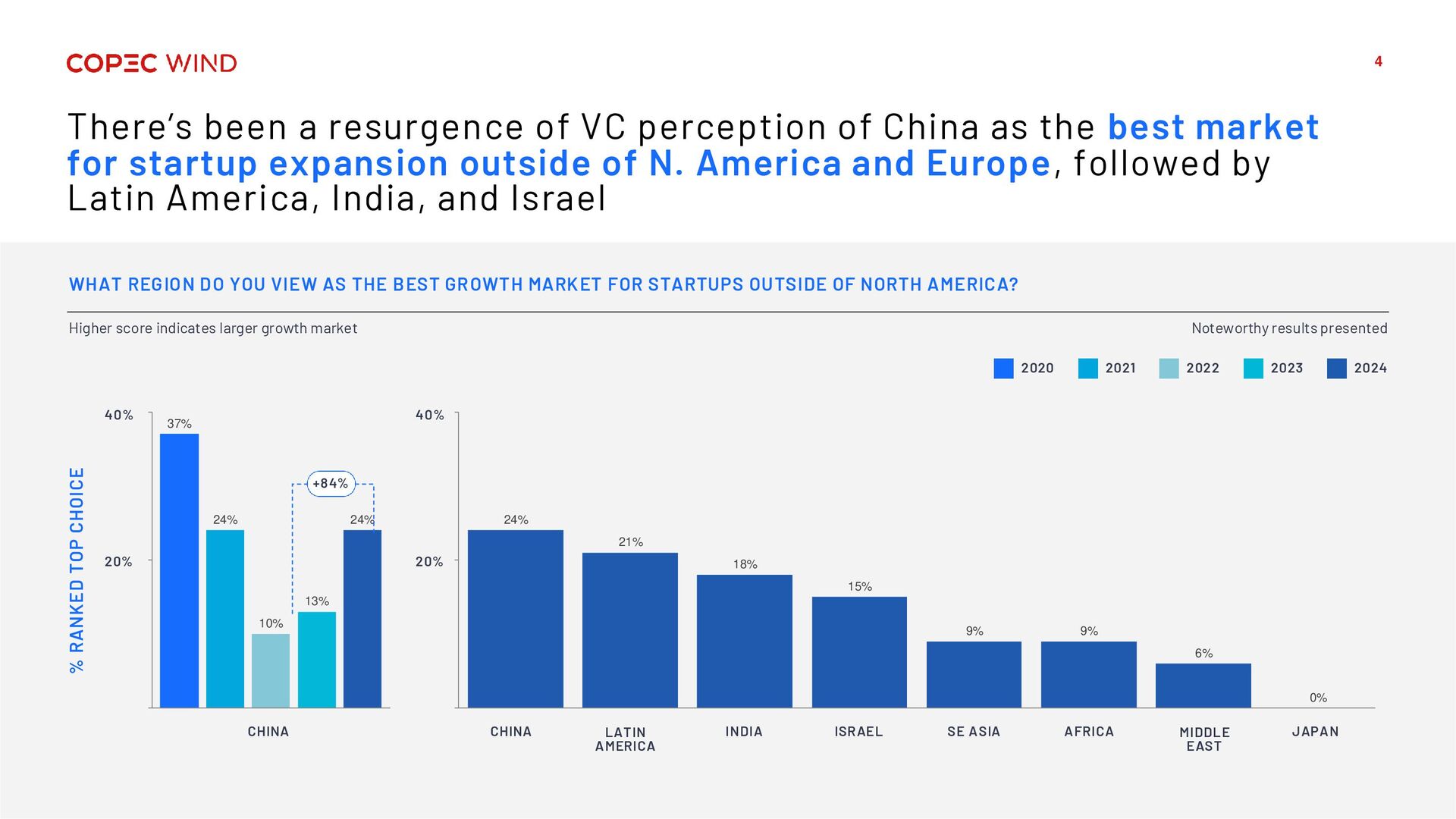 COPEC WIND

4

There's been a resurgence of VC perception of China as the best market for startup expansion outside of N. America and Europe, followed by Latin America, India, and Israel

WHAT REGION DO YOU VIEW AS THE BEST GROWTH MARKET FOR STARTUPS OUTSIDE OF NORTH AMERICA?

Higher score indicates larger growth market

Noteworthy results presented

2020 2021 2022 2023 2024

% RANKED TOP CHOICE

40%
20%

37%
24%
10%
13%
24%
+84%

CHINA

40%
20%

24%
21%
18%
15%
9%
9%
6%
0%

CHINA
LATIN AMERICA
INDIA
ISRAEL
SE ASIA
AFRICA
MIDDLE EAST
JAPAN